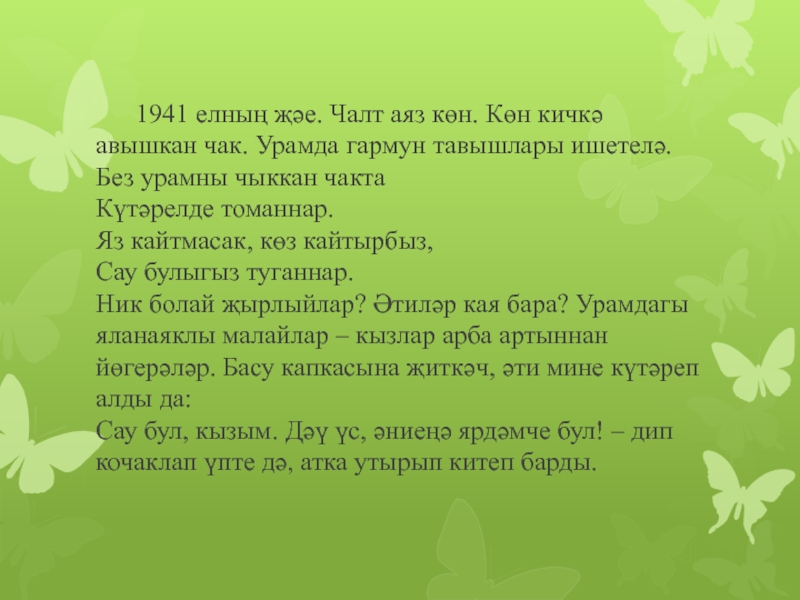 1941 елның җәе. Чалт аяз көн. Көн кичкә авышкан чак. Урамда гармун тавышлары ишетелә.
Без урамны чыккан чакта
Күтәрелде томаннар.
Яз кайтмасак, көз кайтырбыз,
Сау булыгыз туганнар.
Ник болай җырлыйлар? Әтиләр кая бара? Урамдагы яланаяклы малайлар – кызлар арба артыннан йөгерәләр. Басу капкасына җиткәч, әти мине күтәреп алды да:
Сау бул, кызым. Дәү үс, әниеңә ярдәмче бул! – дип кочаклап үпте дә, атка утырып китеп барды.